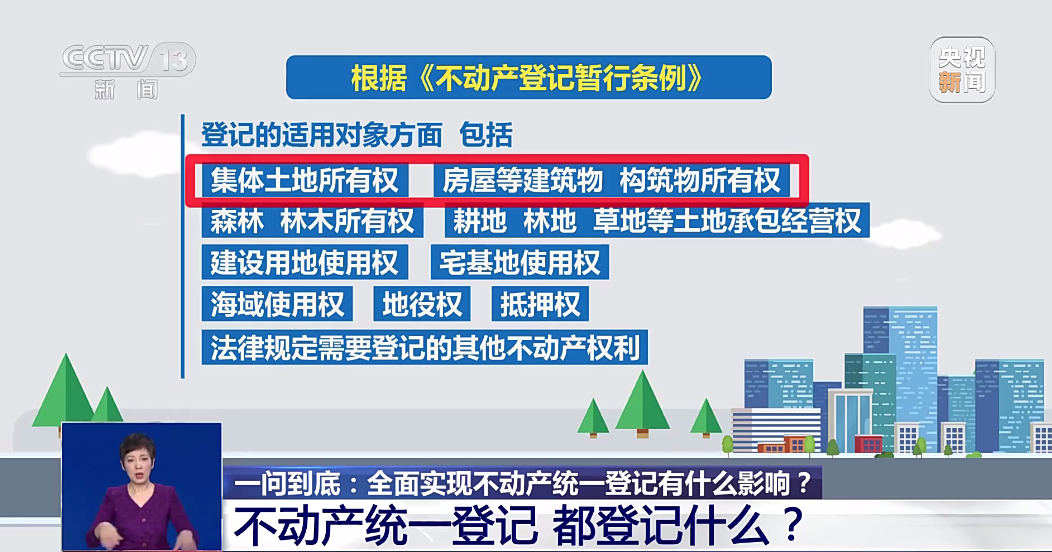 CCTV 13
新闻

央视新闻

根据《不动产登记暂行条例》

登记的适用对象方面 包括

集体土地所有权 房屋等建筑物 构筑物所有权

森林 林木所有权 耕地 林地 草地等土地承包经营权

建设用地使用权 宅基地使用权

海域使用权 地役权 抵押权

法律规定需要登记的其他不动产权利

一问到底：全面实现不动产统一登记有什么影响？

不动产统一登记 都登记什么？